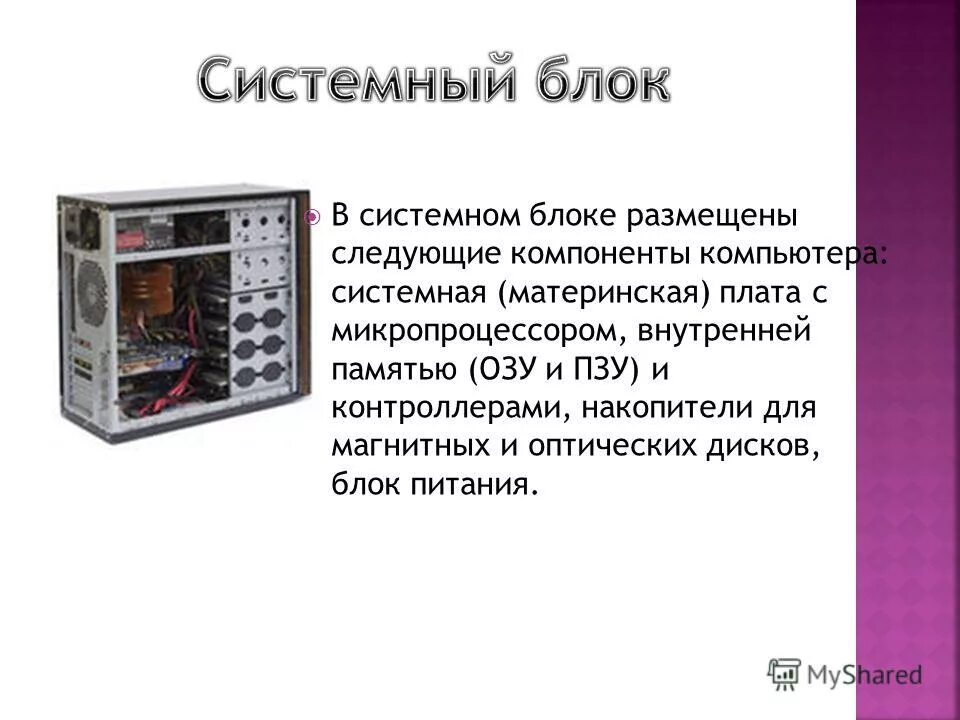 Системный блок

В системном блоке размещены следующие компоненты компьютера: системная (материнская) плата с микропроцессором, внутренней памятью (ОЗУ и ПЗУ) и контроллерами, накопители для магнитных и оптических дисков, блок питания.

MyShared